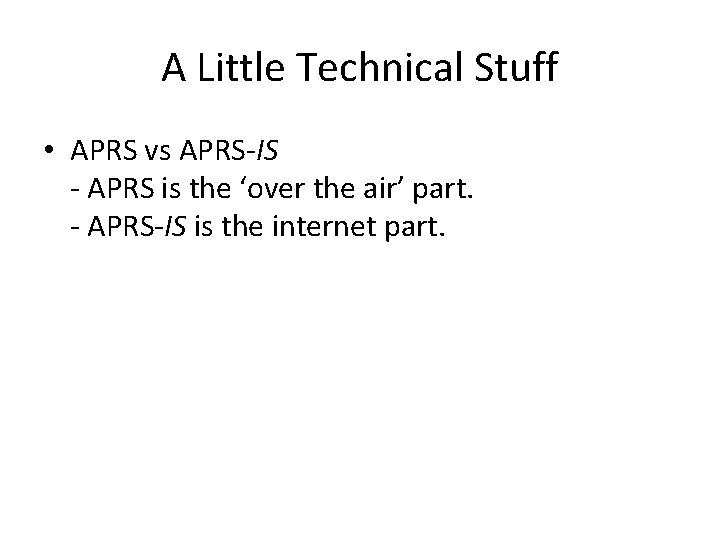 A Little Technical Stuff

• APRS vs APRS-IS
- APRS is the ‘over the air’ part.
- APRS-IS is the internet part.